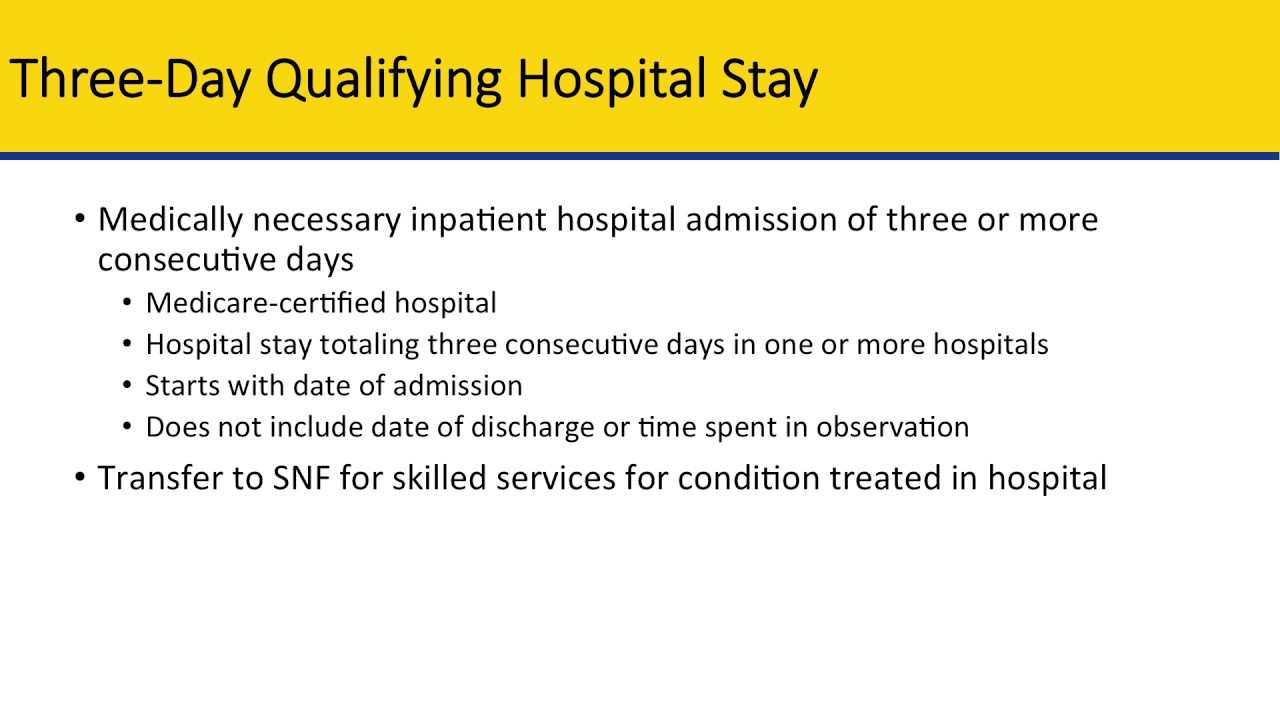 Three-Day Qualifying Hospital Stay

• Medically necessary inpatient hospital admission of three or more consecutive days
  • Medicare-certified hospital
  • Hospital stay totaling three consecutive days in one or more hospitals
  • Starts with date of admission
  • Does not include date of discharge or time spent in observation
• Transfer to SNF for skilled services for condition treated in hospital